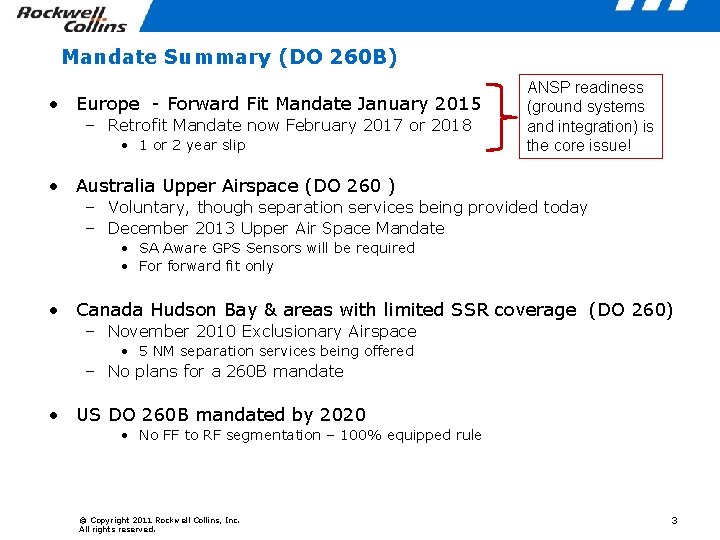 Rockwell Collins

Mandate Summary (DO 260B)

• Europe - Forward Fit Mandate January 2015
– Retrofit Mandate now February 2017 or 2018
• 1 or 2 year slip

ANSP readiness (ground systems and integration) is the core issue!

• Australia Upper Airspace (DO 260 )
– Voluntary, though separation services being provided today
– December 2013 Upper Air Space Mandate
• SA Aware GPS Sensors will be required
• For forward fit only

• Canada Hudson Bay & areas with limited SSR coverage (DO 260)
– November 2010 Exclusionary Airspace
• 5 NM separation services being offered
– No plans for a 260B mandate

• US DO 260B mandated by 2020
• No FF to RF segmentation – 100% equipped rule

© Copyright 2011 Rockwell Collins, Inc.
All rights reserved.

3